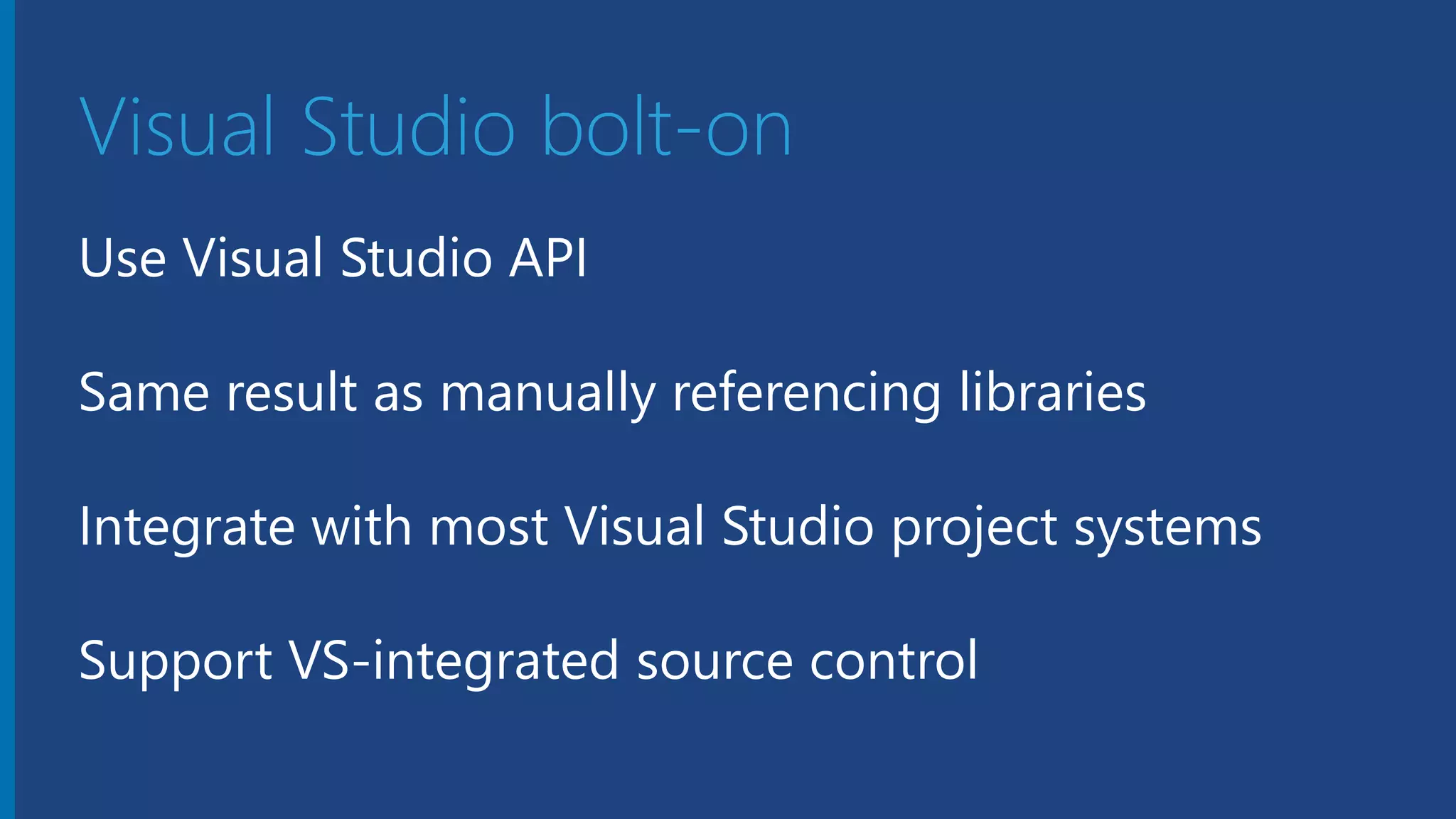 Visual Studio bolt-on

Use Visual Studio API

Same result as manually referencing libraries

Integrate with most Visual Studio project systems

Support VS-integrated source control